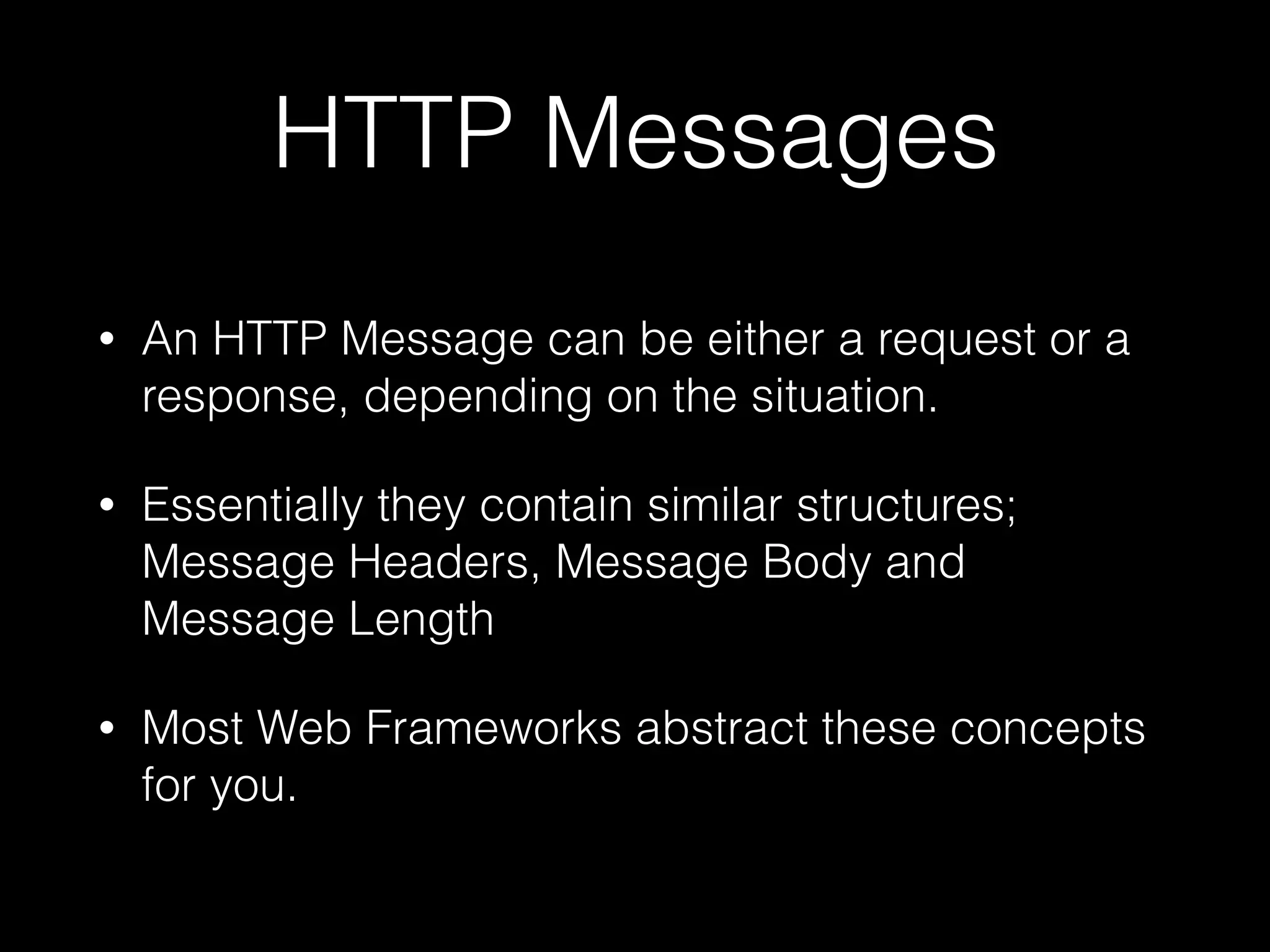 HTTP Messages

• An HTTP Message can be either a request or a response, depending on the situation.

• Essentially they contain similar structures; Message Headers, Message Body and Message Length

• Most Web Frameworks abstract these concepts for you.